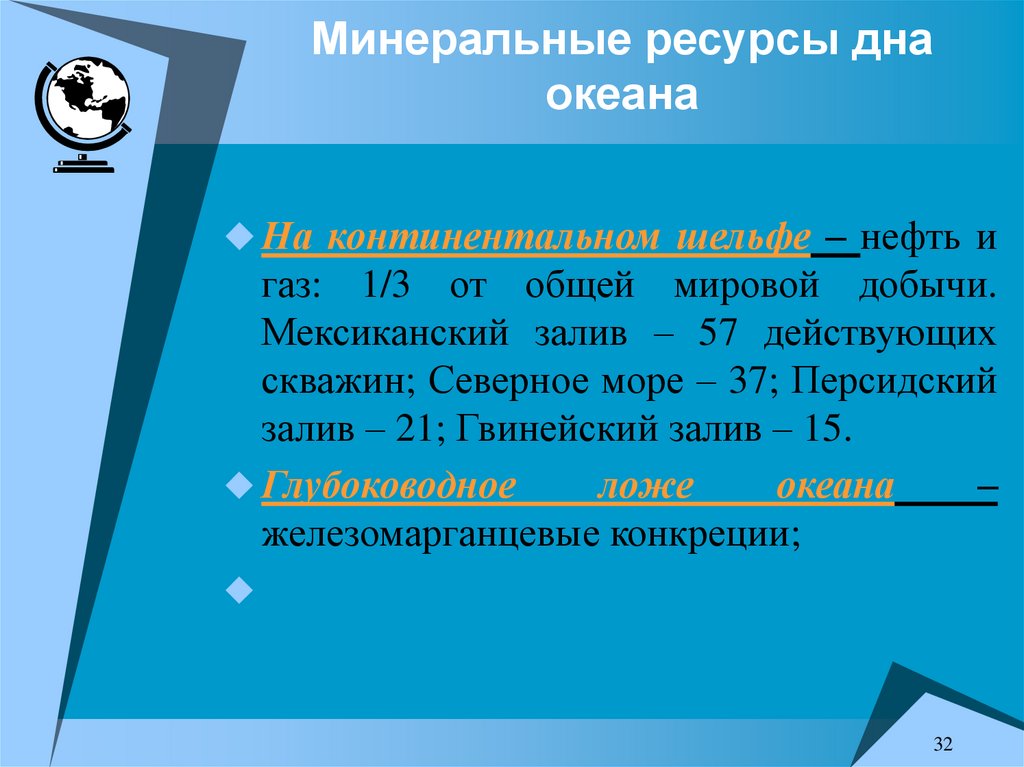 Минеральные ресурсы дна океана

На континентальном шельфе – нефть и газ: 1/3 от общей мировой добычи. Мексиканский залив – 57 действующих скважин; Северное море – 37; Персидский залив – 21; Гвинейский залив – 15.

Глубоководное ложе океана – железомарганцевые конкреции;

32